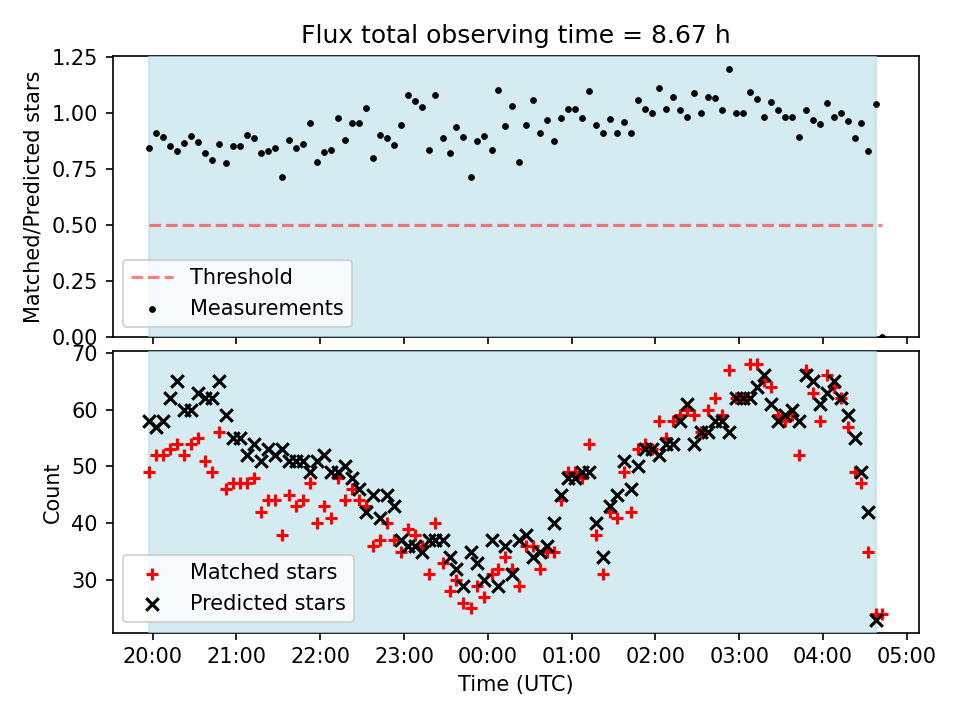 Flux total observing time = 8.67 h

Matched/Predicted stars

1.25
1.00
0.75
0.50
0.25
0.00

Threshold
Measurements

Count

70
60
50
40
30

Matched stars
Predicted stars

20:00 21:00 22:00 23:00 00:00 01:00 02:00 03:00 04:00 05:00

Time (UTC)